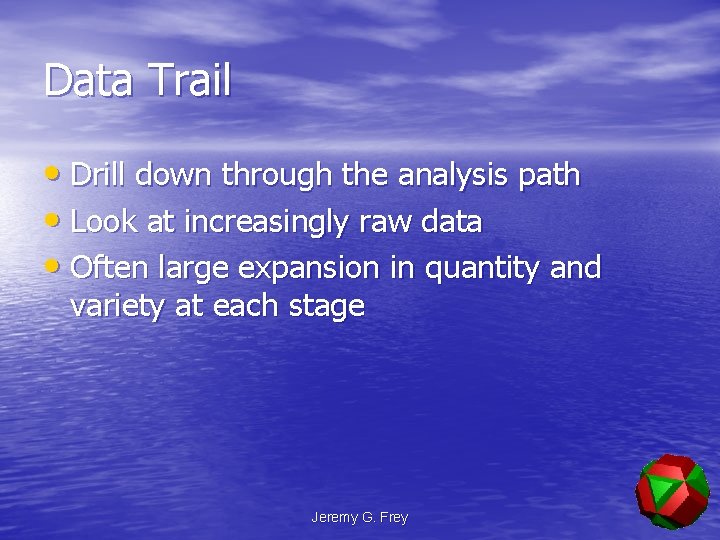 Data Trail

• Drill down through the analysis path
• Look at increasingly raw data
• Often large expansion in quantity and variety at each stage

Jeremy G. Frey